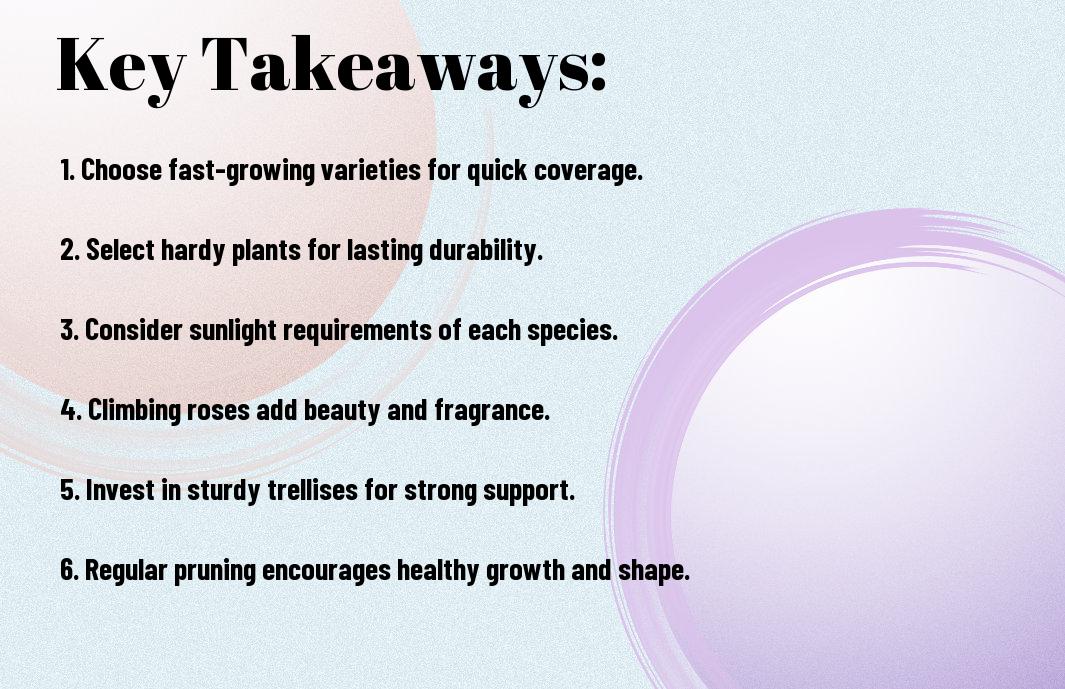 Key Takeaways:

1. Choose fast-growing varieties for quick coverage.

2. Select hardy plants for lasting durability.

3. Consider sunlight requirements of each species.

4. Climbing roses add beauty and fragrance.

5. Invest in sturdy trellises for strong support.

6. Regular pruning encourages healthy growth and shape.